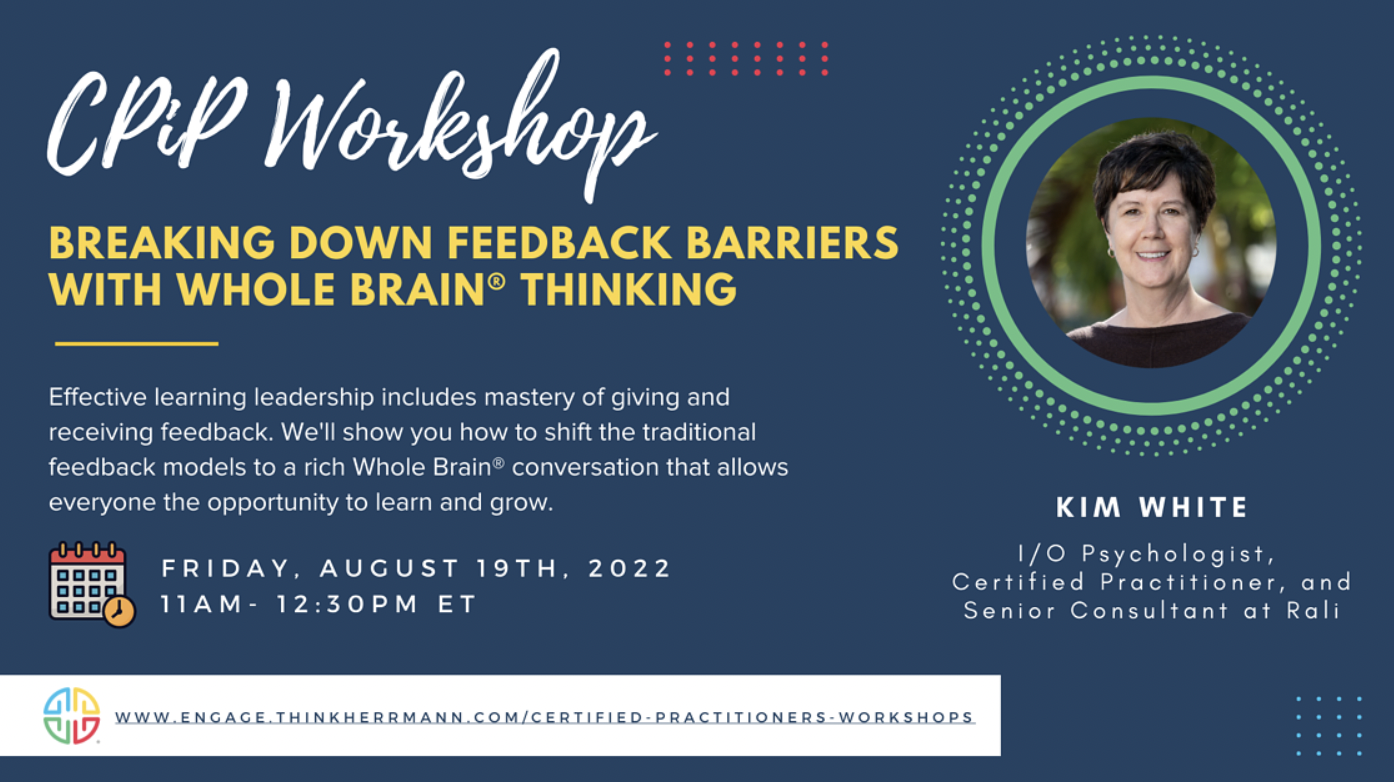 CPiP Workshop

BREAKING DOWN FEEDBACK BARRIERS WITH WHOLE BRAIN® THINKING

Effective learning leadership includes mastery of giving and receiving feedback. We'll show you how to shift the traditional feedback models to a rich Whole Brain® conversation that allows everyone the opportunity to learn and grow.

FRIDAY, AUGUST 19TH, 2022
11AM- 12:30PM ET

KIM WHITE

I/O Psychologist, Certified Practitioner, and Senior Consultant at Rali

WWW.ENGAGE.THINKHERRMANN.COM/CERTIFIED-PRACTITIONERS-WORKSHOPS